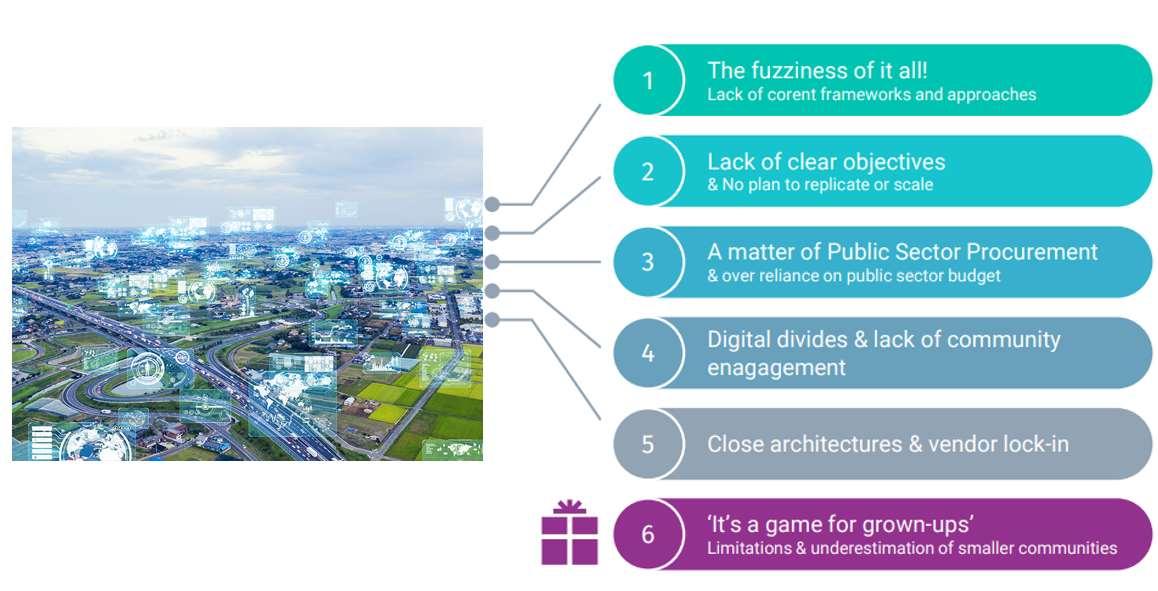 1
The fuzziness of it all!
Lack of corent frameworks and approaches

2
Lack of clear objectives
& No plan to replicate or scale

3
A matter of Public Sector Procurement
& over reliance on public sector budget

4
Digital divides & lack of community enagagement

5
Close architectures & vendor lock-in

6
'It's a game for grown-ups'
Limitations & underestimation of smaller communities